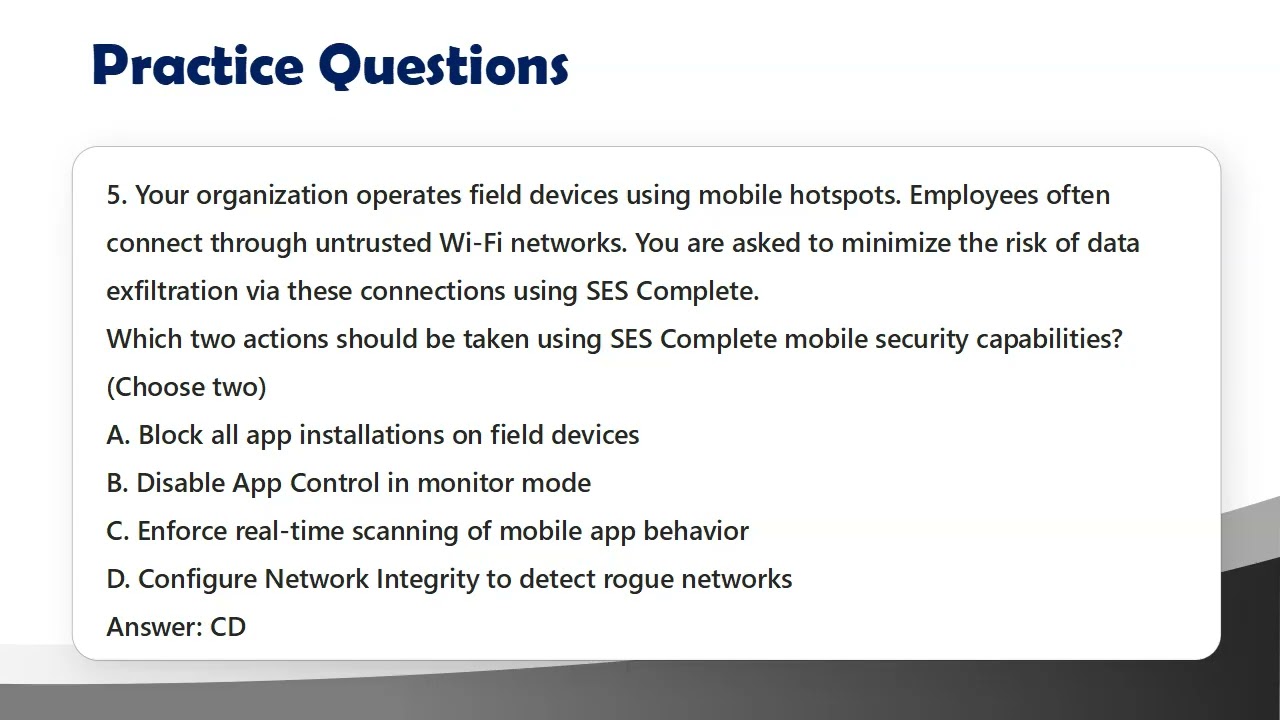 Practice Questions

5. Your organization operates field devices using mobile hotspots. Employees often connect through untrusted Wi-Fi networks. You are asked to minimize the risk of data exfiltration via these connections using SES Complete.
Which two actions should be taken using SES Complete mobile security capabilities? (Choose two)
A. Block all app installations on field devices
B. Disable App Control in monitor mode
C. Enforce real-time scanning of mobile app behavior
D. Configure Network Integrity to detect rogue networks
Answer: CD